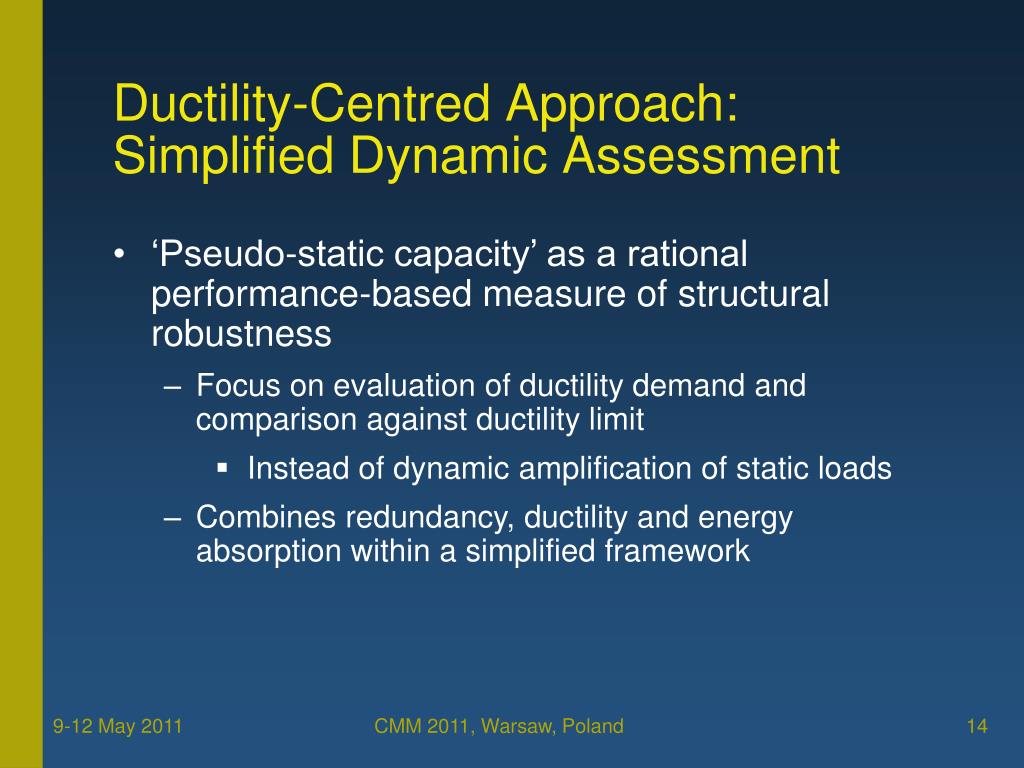 Ductility-Centred Approach: Simplified Dynamic Assessment

• ‘Pseudo-static capacity’ as a rational performance-based measure of structural robustness

– Focus on evaluation of ductility demand and comparison against ductility limit

▪ Instead of dynamic amplification of static loads

– Combines redundancy, ductility and energy absorption within a simplified framework

9-12 May 2011

CMM 2011, Warsaw, Poland

14